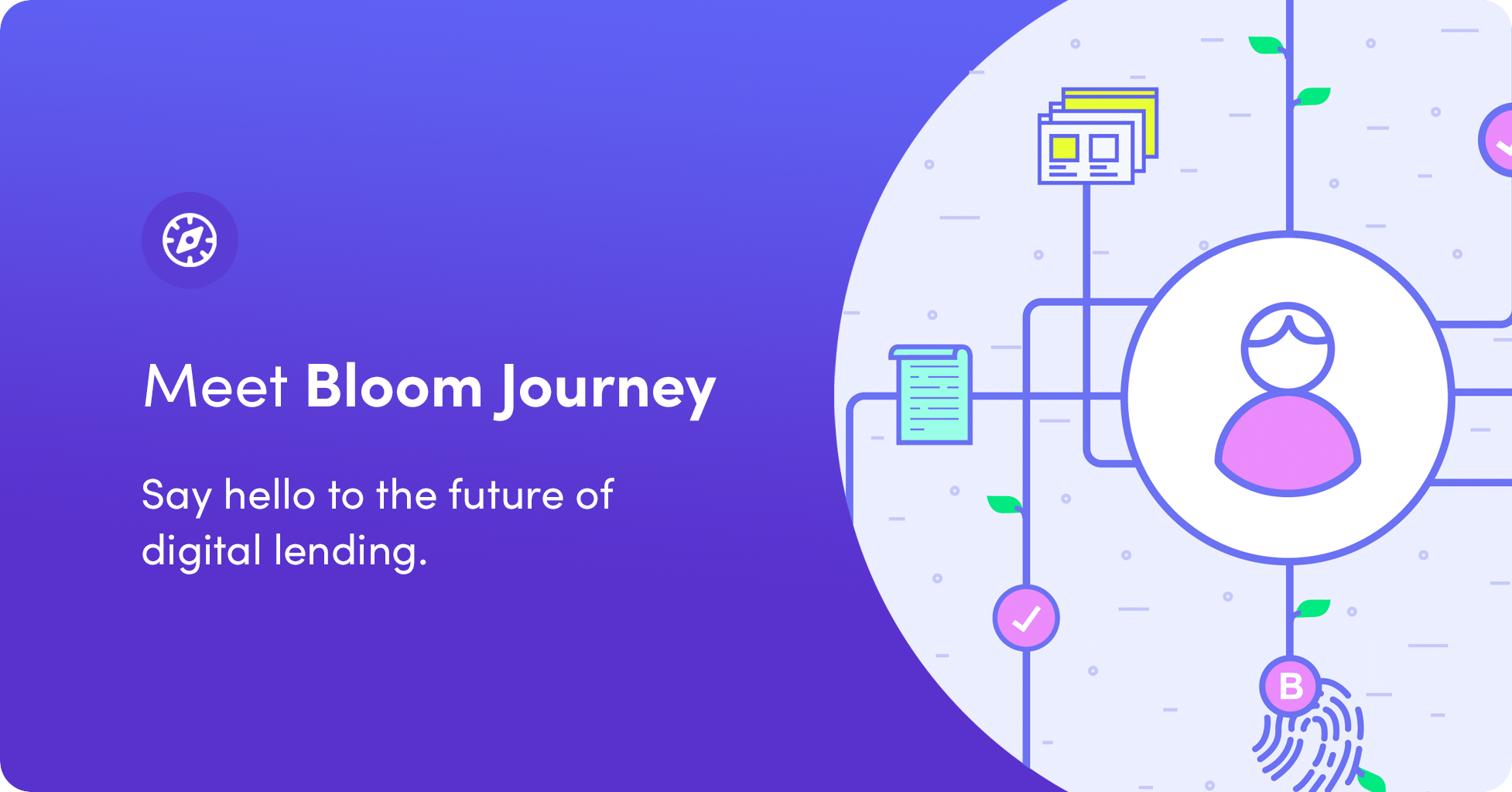 Meet Bloom Journey

Say hello to the future of digital lending.

B